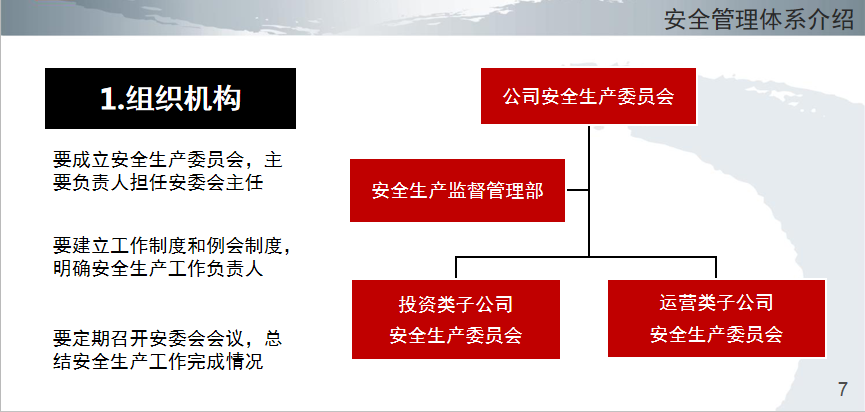 安全管理体系介绍

1.组织机构

要成立安全生产委员会，主要负责人担任安委会主任

要建立工作制度和例会制度，明确安全生产工作负责人

要定期召开安委会会议，总结安全生产工作完成情况

公司安全生产委员会

安全生产监督管理部

投资类子公司
安全生产委员会

运营类子公司
安全生产委员会

7